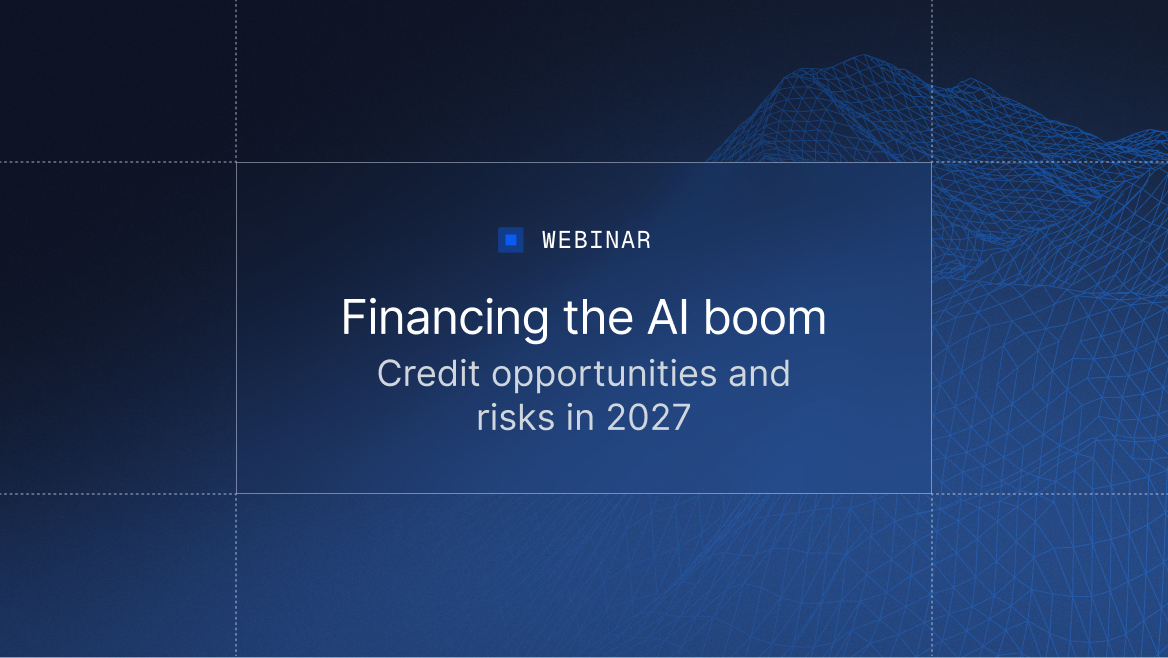 WEBINAR

Financing the AI boom

Credit opportunities and risks in 2027